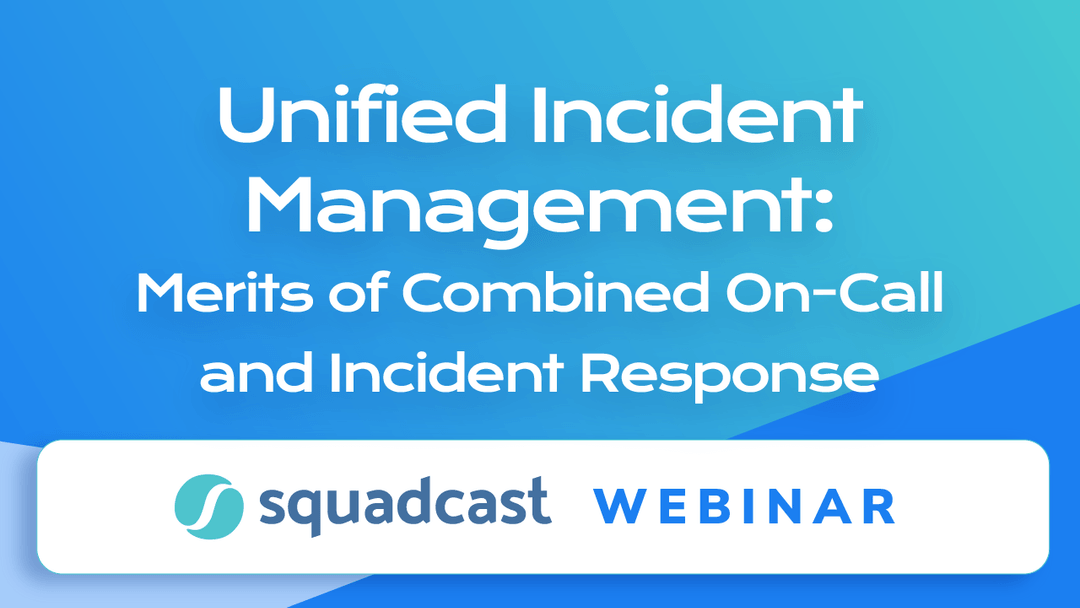 Unified Incident Management:
Merits of Combined On-Call and Incident Response

squadcast WEBINAR